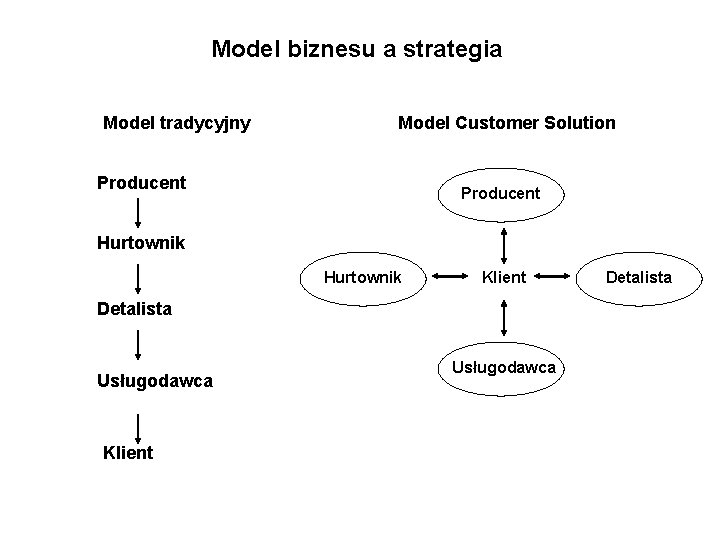 Model biznesu a strategia

Model tradycyjny

Producent

Hurtownik

Detalista

Usługodawca

Klient

Model Customer Solution

Producent

Hurtownik

Klient

Detalista

Usługodawca